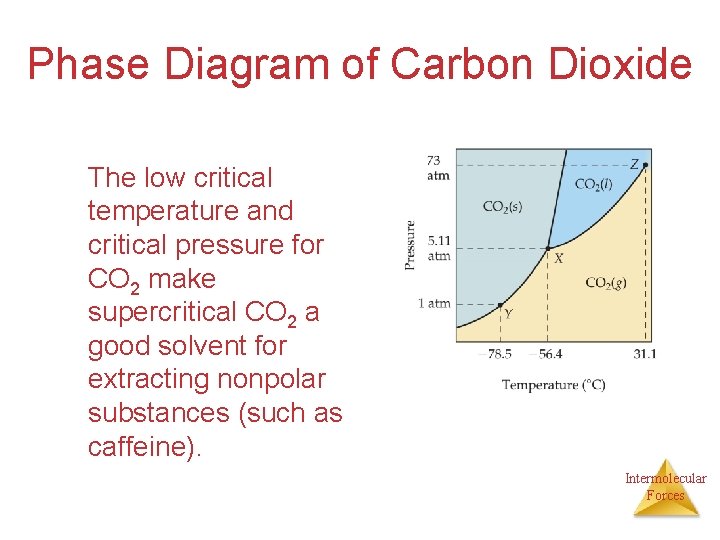 Phase Diagram of Carbon Dioxide

The low critical temperature and critical pressure for $CO_2$ make supercritical $CO_2$ a good solvent for extracting nonpolar substances (such as caffeine).

73 atm

5.11 atm

1 atm

Pressure

$CO_2(s)$

$CO_2(l)$

$CO_2(g)$

Z

X

Y

−78.5

−56.4

31.1

Temperature (°C)

Intermolecular Forces